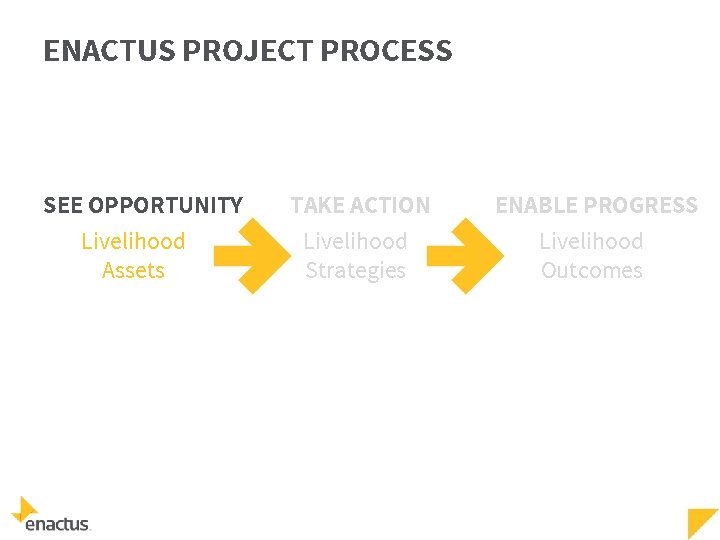 ENACTUS PROJECT PROCESS

SEE OPPORTUNITY
Livelihood Assets

TAKE ACTION
Livelihood Strategies

ENABLE PROGRESS
Livelihood Outcomes

enactus